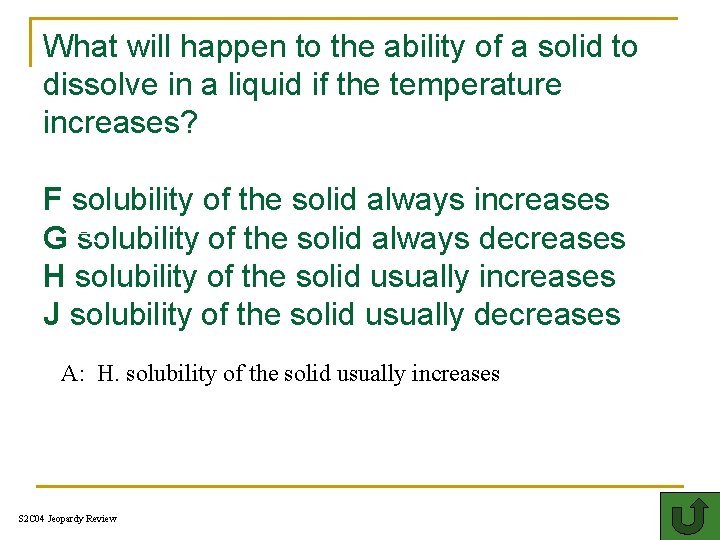 What will happen to the ability of a solid to dissolve in a liquid if the temperature increases?

F solubility of the solid always increases
G solubility of the solid always decreases
H solubility of the solid usually increases
J solubility of the solid usually decreases

A: H. solubility of the solid usually increases

S2C04 Jeopardy Review